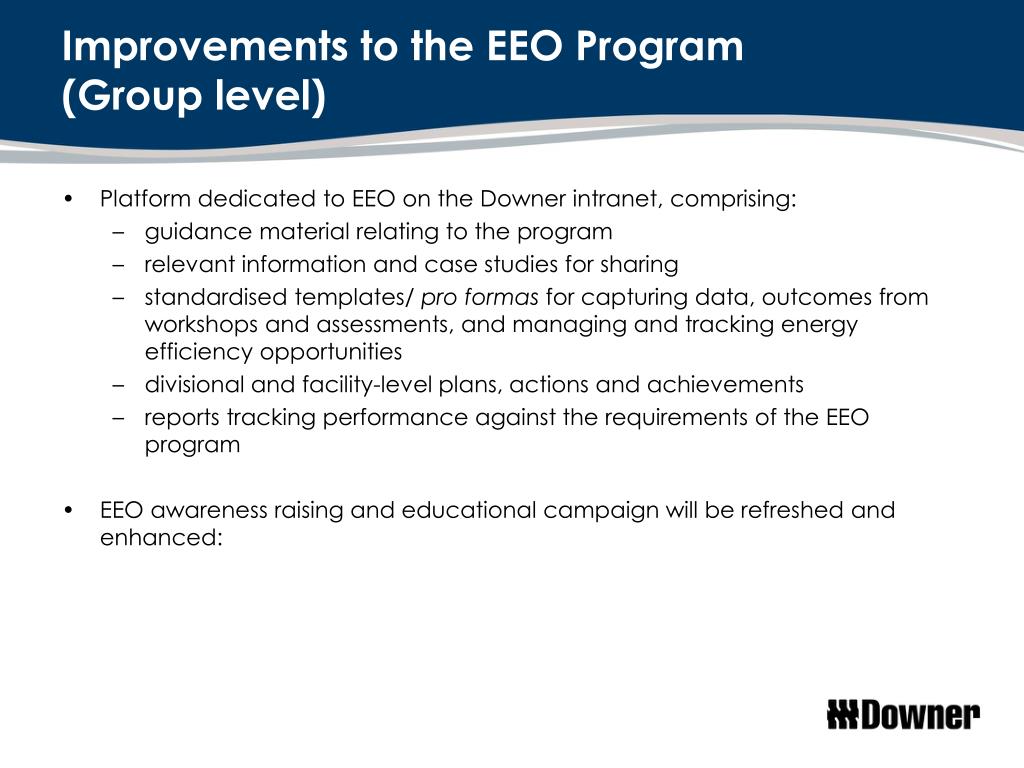 Improvements to the EEO Program
(Group level)

• Platform dedicated to EEO on the Downer intranet, comprising:
– guidance material relating to the program
– relevant information and case studies for sharing
– standardised templates/ pro formas for capturing data, outcomes from workshops and assessments, and managing and tracking energy efficiency opportunities
– divisional and facility-level plans, actions and achievements
– reports tracking performance against the requirements of the EEO program

• EEO awareness raising and educational campaign will be refreshed and enhanced:

Downer